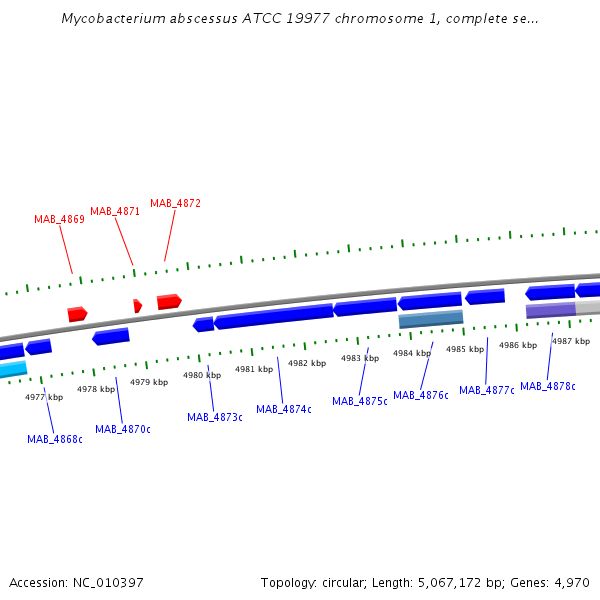 Mycobacterium abscessus ATCC 19977 chromosome 1, complete se...

MAB_4869
MAB_4871
MAB_4872

4977 kbp
4978 kbp
4979 kbp
4980 kbp
4981 kbp
4982 kbp
4983 kbp
4984 kbp
4985 kbp
4986 kbp
4987 kbp

MAB_4868c
MAB_4870c
MAB_4873c
MAB_4874c
MAB_4875c
MAB_4876c
MAB_4877c
MAB_4878c

Accession: NC_010397

Topology: circular; Length: 5,067,172 bp; Genes: 4,970